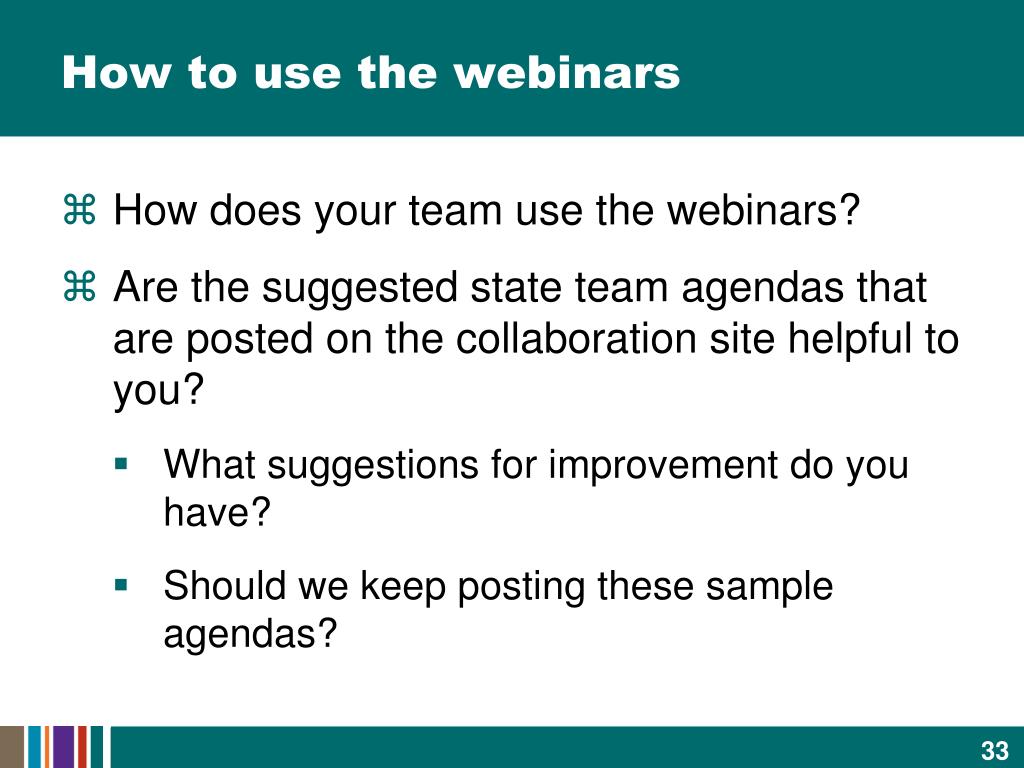 How to use the webinars

⌘ How does your team use the webinars?

⌘ Are the suggested state team agendas that are posted on the collaboration site helpful to you?

▪ What suggestions for improvement do you have?

▪ Should we keep posting these sample agendas?

33